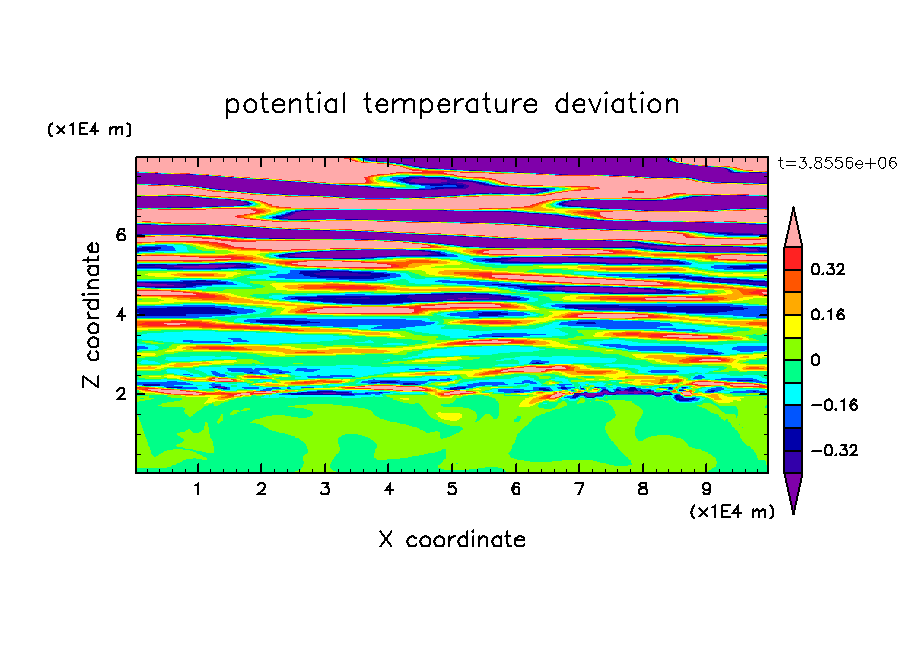 potential temperature deviation

(x1E4 m)

t=3.8556e+06

Z coordinate

6
4
2

0.32
0.16
0
−0.16
−0.32

1 2 3 4 5 6 7 8 9

(x1E4 m)

X coordinate